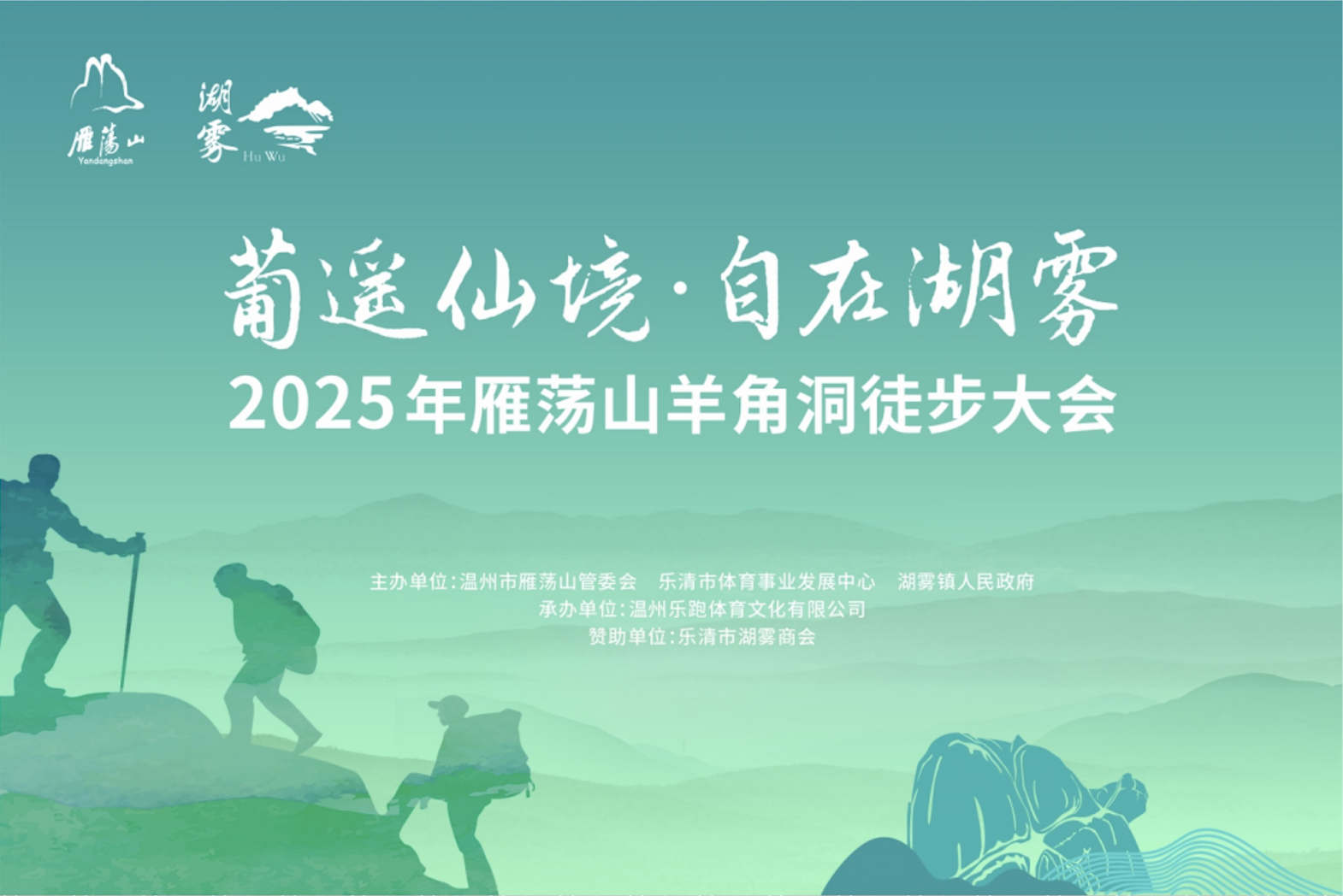 雁荡山
Yandangshan

湖雾
Hu Wu

葡遥仙境·自在湖雾
2025年雁荡山羊角洞徒步大会

主办单位:温州市雁荡山管委会　乐清市体育事业发展中心　湖雾镇人民政府
承办单位:温州乐跑体育文化有限公司
赞助单位:乐清市湖雾商会